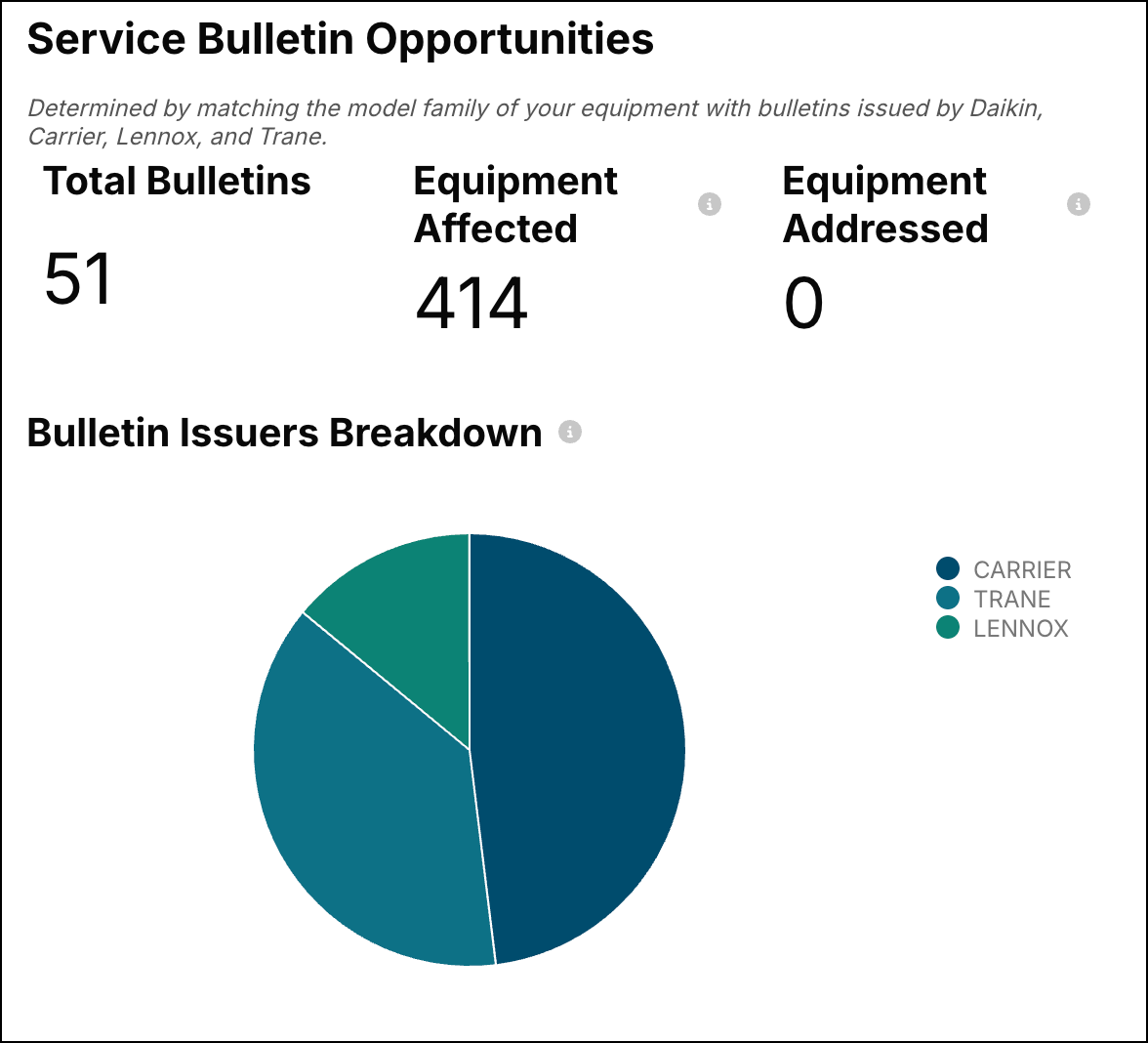 Service Bulletin Opportunities

Determined by matching the model family of your equipment with bulletins issued by Daikin, Carrier, Lennox, and Trane.

Total Bulletins
51

Equipment Affected
414

Equipment Addressed
0

Bulletin Issuers Breakdown

CARRIER
TRANE
LENNOX